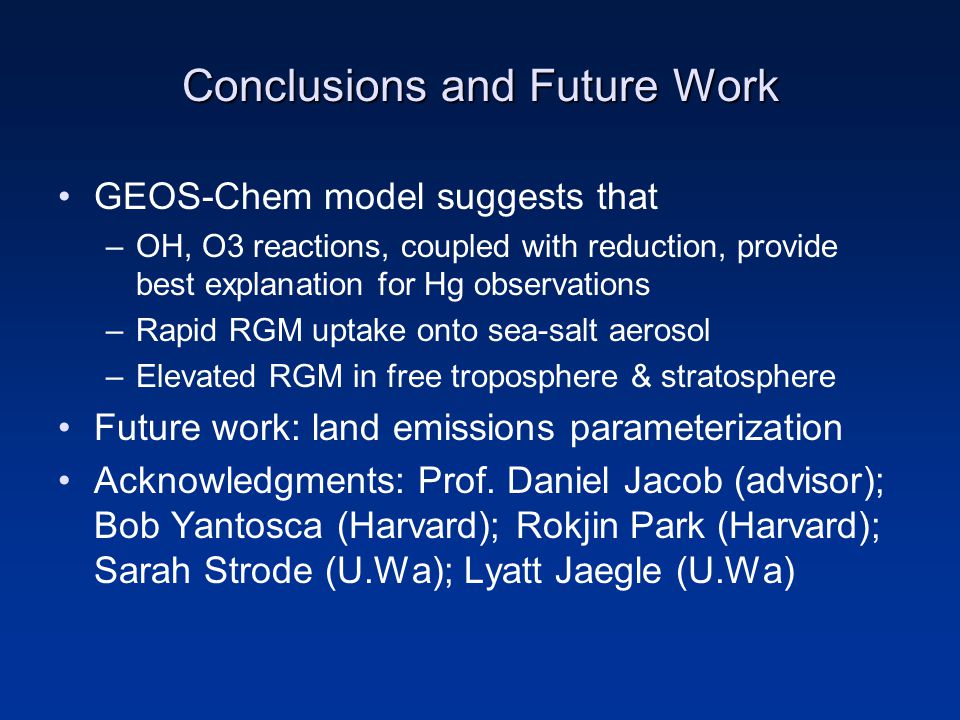 Conclusions and Future Work

• GEOS-Chem model suggests that
 – OH, O3 reactions, coupled with reduction, provide best explanation for Hg observations
 – Rapid RGM uptake onto sea-salt aerosol
 – Elevated RGM in free troposphere & stratosphere
• Future work: land emissions parameterization
• Acknowledgments: Prof. Daniel Jacob (advisor); Bob Yantosca (Harvard); Rokjin Park (Harvard); Sarah Strode (U.Wa); Lyatt Jaegle (U.Wa)